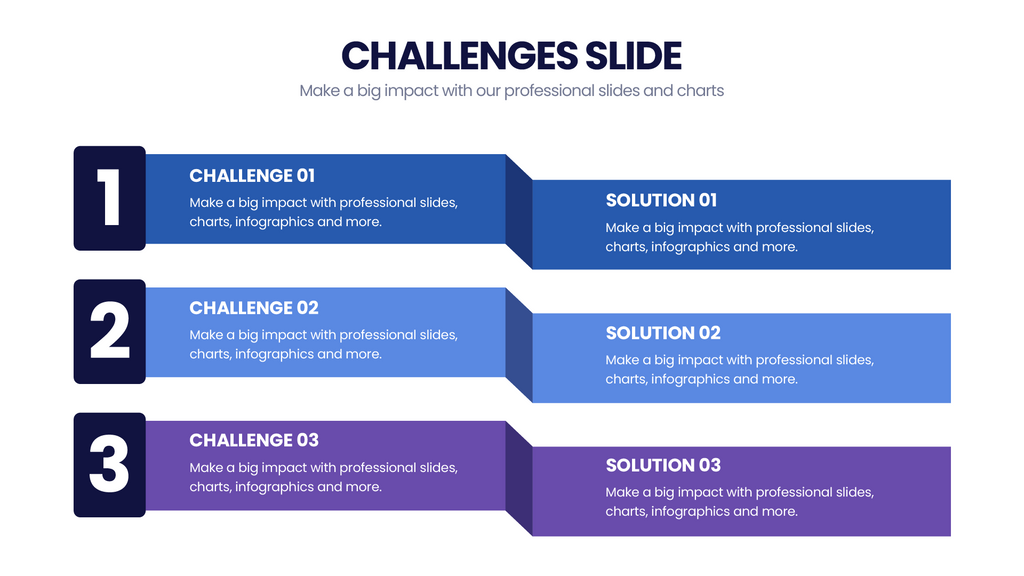 CHALLENGES SLIDE
Make a big impact with our professional slides and charts

1

CHALLENGE 01
Make a big impact with professional slides, charts, infographics and more.

SOLUTION 01
Make a big impact with professional slides, charts, infographics and more.

2

CHALLENGE 02
Make a big impact with professional slides, charts, infographics and more.

SOLUTION 02
Make a big impact with professional slides, charts, infographics and more.

3

CHALLENGE 03
Make a big impact with professional slides, charts, infographics and more.

SOLUTION 03
Make a big impact with professional slides, charts, infographics and more.